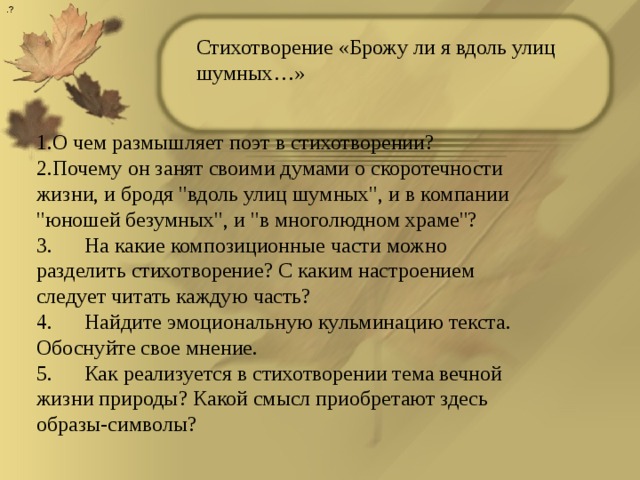 .?

Стихотворение «Брожу ли я вдоль улиц шумных…»

1.О чем размышляет поэт в стихотворении?
2.Почему он занят своими думами о скоротечности жизни, и бродя "вдоль улиц шумных", и в компании "юношей безумных", и "в многолюдном храме"?
3. На какие композиционные части можно разделить стихотворение? С каким настроением следует читать каждую часть?
4. Найдите эмоциональную кульминацию текста. Обоснуйте свое мнение.
5. Как реализуется в стихотворении тема вечной жизни природы? Какой смысл приобретают здесь образы-символы?